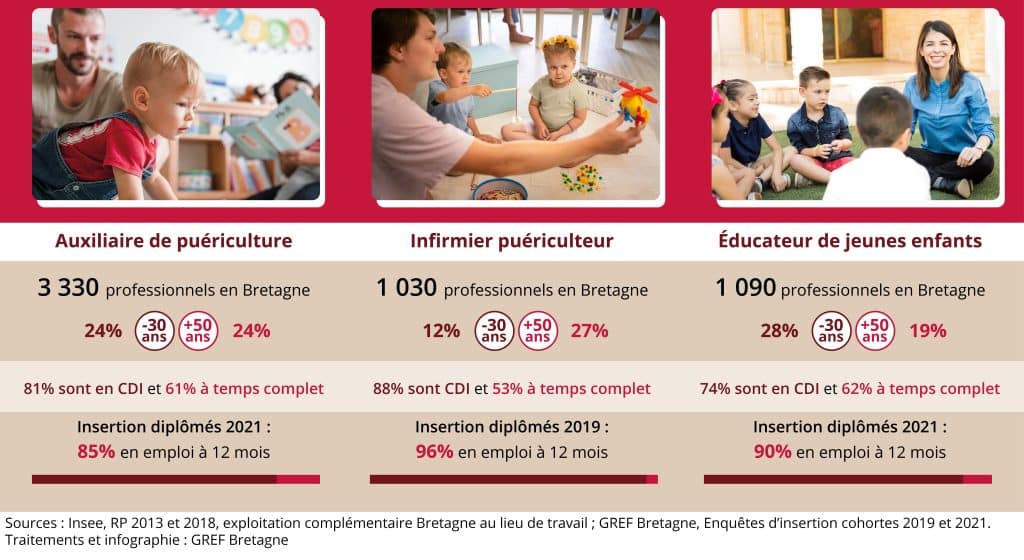 Auxiliaire de puériculture

3 330 professionnels en Bretagne

24% -30 ans +50 ans 24%

81% sont en CDI et 61% à temps complet

Insertion diplômés 2021 :
85% en emploi à 12 mois

Infirmier puériculteur

1 030 professionnels en Bretagne

12% -30 ans +50 ans 27%

88% sont CDI et 53% à temps complet

Insertion diplômés 2019 :
96% en emploi à 12 mois

Éducateur de jeunes enfants

1 090 professionnels en Bretagne

28% -30 ans +50 ans 19%

74% sont en CDI et 62% à temps complet

Insertion diplômés 2021 :
90% en emploi à 12 mois

Sources : Insee, RP 2013 et 2018, exploitation complémentaire Bretagne au lieu de travail ; GREF Bretagne, Enquêtes d'insertion cohortes 2019 et 2021.
Traitements et infographie : GREF Bretagne